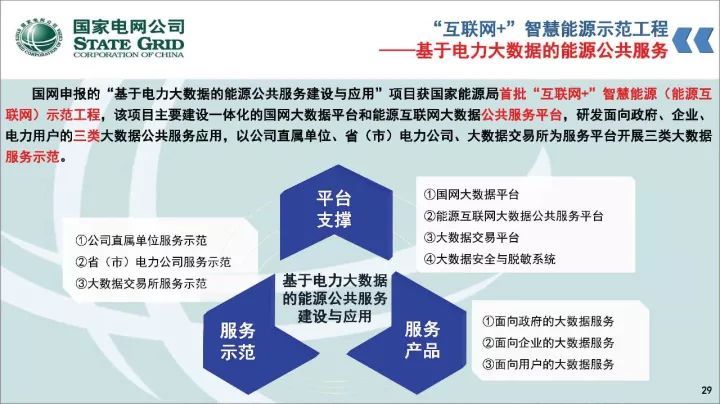 国家电网公司
STATE GRID
CORPORATION OF CHINA

“互联网+”智慧能源示范工程
——基于电力大数据的能源公共服务

国网申报的“基于电力大数据的能源公共服务建设与应用”项目获国家能源局首批“互联网+”智慧能源（能源互联网）示范工程，该项目主要建设一体化的国网大数据平台和能源互联网大数据公共服务平台，研发面向政府、企业、电力用户的三类大数据公共服务应用，以公司直属单位、省（市）电力公司、大数据交易所为服务平台开展三类大数据服务示范。

平台支撑

①国网大数据平台
②能源互联网大数据公共服务平台
③大数据交易平台
④大数据安全与脱敏系统

①公司直属单位服务示范
②省（市）电力公司服务示范
③大数据交易所服务示范

基于电力大数据的能源公共服务建设与应用

服务示范

服务产品

①面向政府的大数据服务
②面向企业的大数据服务
③面向用户的大数据服务

29